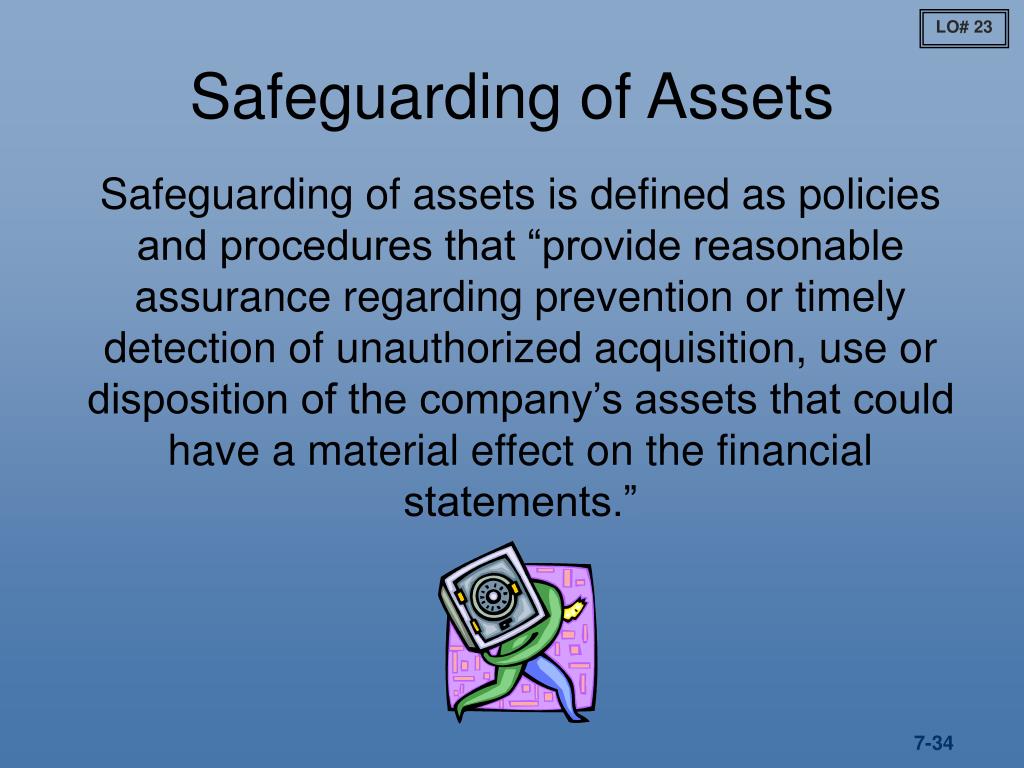 LO# 23

Safeguarding of Assets

Safeguarding of assets is defined as policies and procedures that “provide reasonable assurance regarding prevention or timely detection of unauthorized acquisition, use or disposition of the company’s assets that could have a material effect on the financial statements.”

7-34